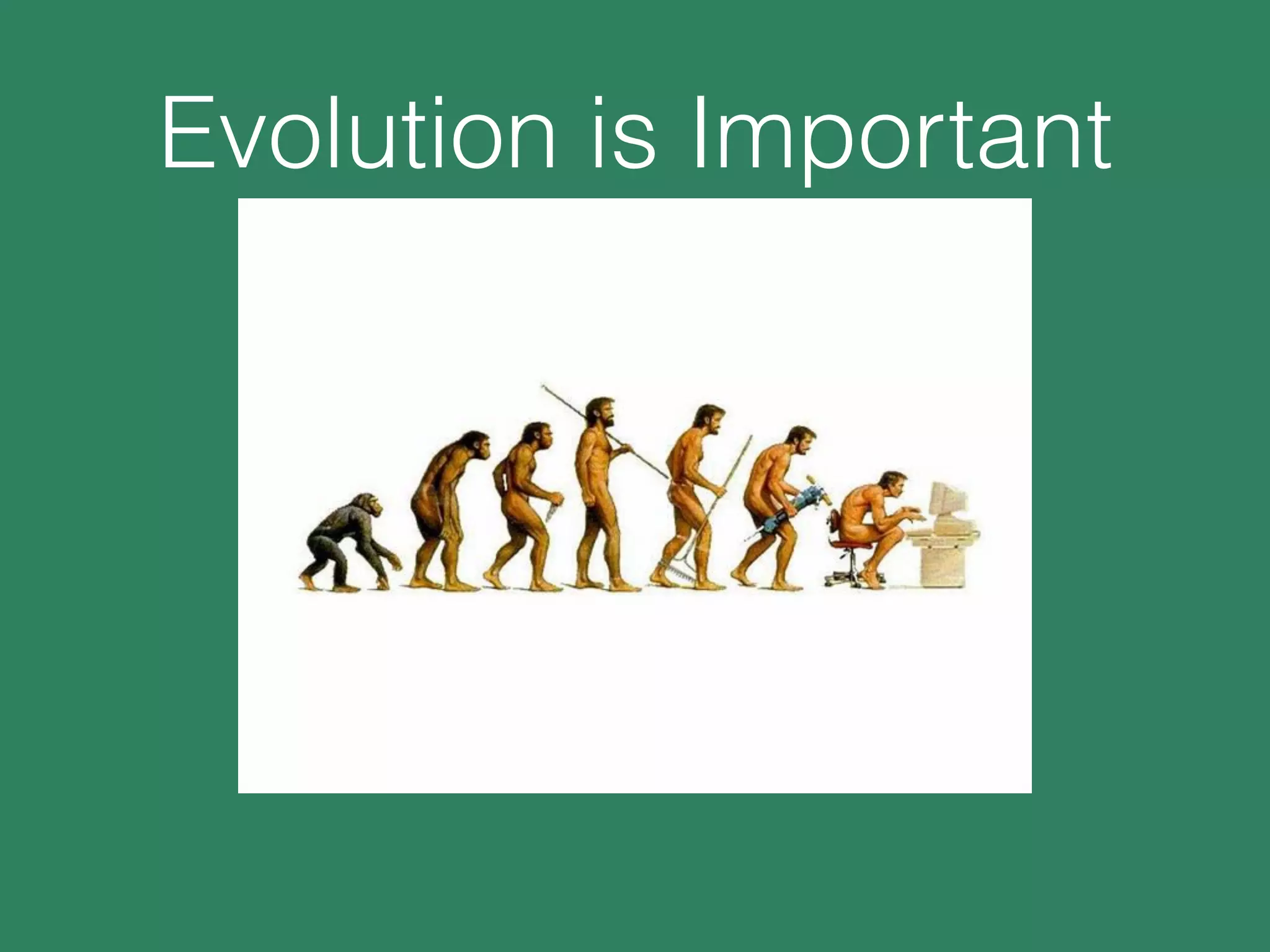 Evolution is Important